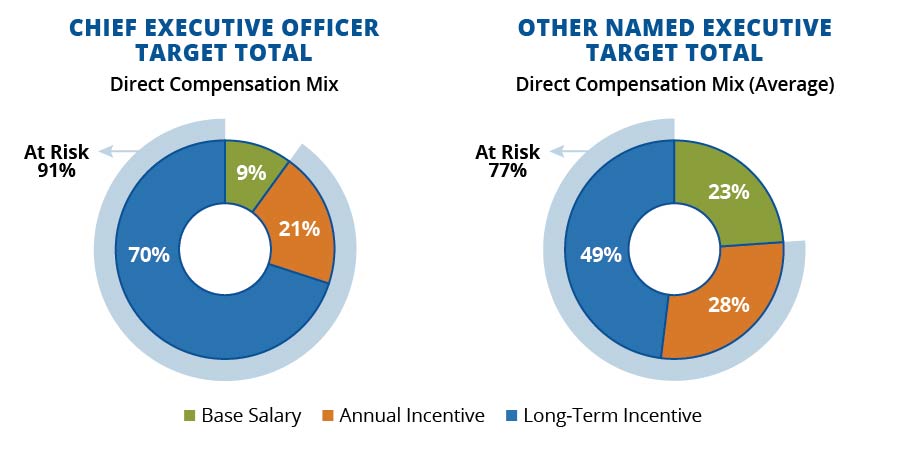 CHIEF EXECUTIVE OFFICER TARGET TOTAL
Direct Compensation Mix

At Risk 91%

9%
21%
70%

OTHER NAMED EXECUTIVE TARGET TOTAL
Direct Compensation Mix (Average)

At Risk 77%

23%
28%
49%

Base Salary Annual Incentive Long-Term Incentive